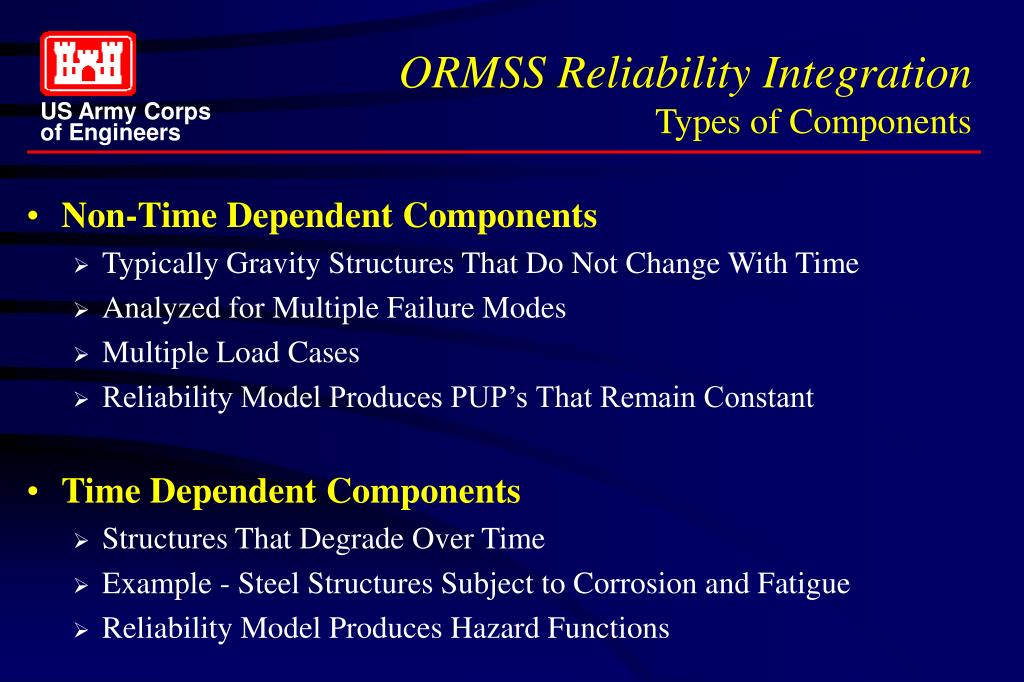 US Army Corps of Engineers

ORMSS Reliability Integration
Types of Components

• Non-Time Dependent Components
➢ Typically Gravity Structures That Do Not Change With Time
➢ Analyzed for Multiple Failure Modes
➢ Multiple Load Cases
➢ Reliability Model Produces PUP's That Remain Constant

• Time Dependent Components
➢ Structures That Degrade Over Time
➢ Example - Steel Structures Subject to Corrosion and Fatigue
➢ Reliability Model Produces Hazard Functions